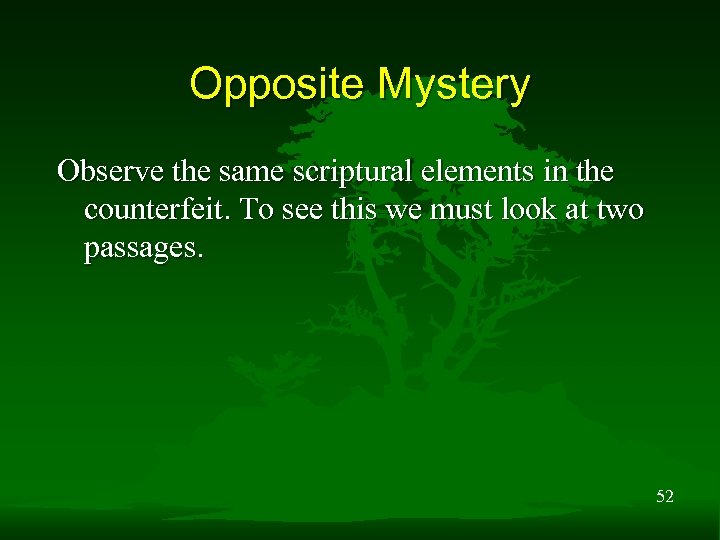 Opposite Mystery

Observe the same scriptural elements in the counterfeit. To see this we must look at two passages.

52